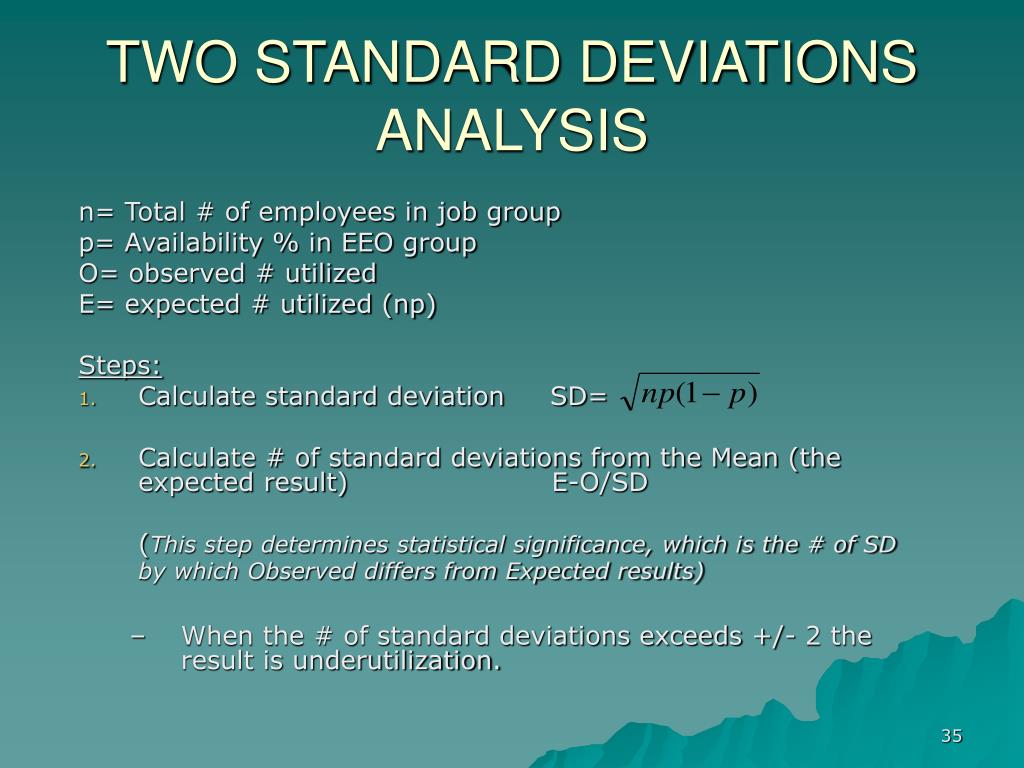 TWO STANDARD DEVIATIONS ANALYSIS

n= Total # of employees in job group
p= Availability % in EEO group
O= observed # utilized
E= expected # utilized (np)

Steps:

1. Calculate standard deviation SD= $\sqrt{np(1-p)}$

2. Calculate # of standard deviations from the Mean (the expected result) E-O/SD

(This step determines statistical significance, which is the # of SD by which Observed differs from Expected results)

– When the # of standard deviations exceeds +/- 2 the result is underutilization.

35